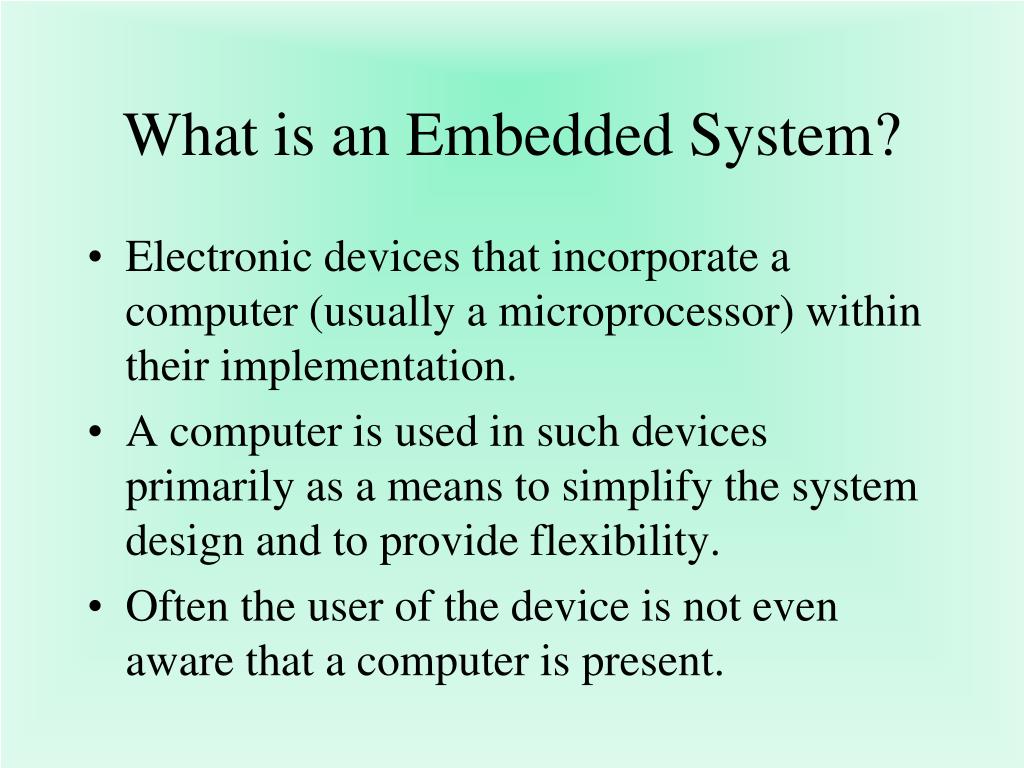 What is an Embedded System?

• Electronic devices that incorporate a computer (usually a microprocessor) within their implementation.

• A computer is used in such devices primarily as a means to simplify the system design and to provide flexibility.

• Often the user of the device is not even aware that a computer is present.